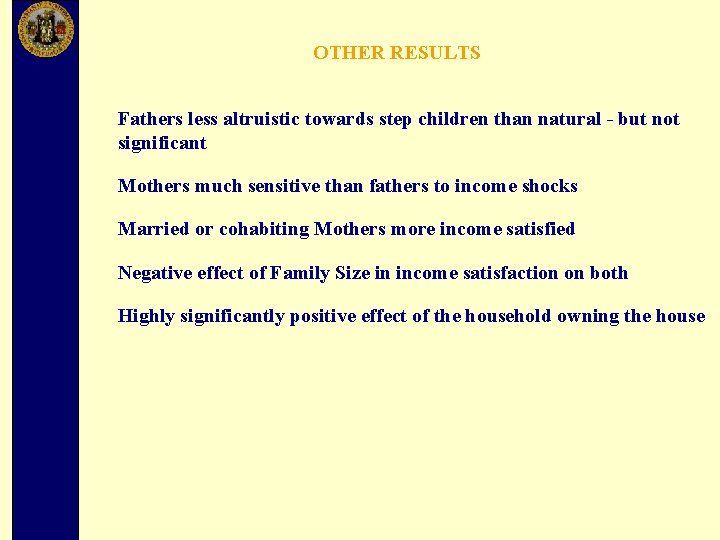 OTHER RESULTS

Fathers less altruistic towards step children than natural - but not significant

Mothers much sensitive than fathers to income shocks

Married or cohabiting Mothers more income satisfied

Negative effect of Family Size in income satisfaction on both

Highly significantly positive effect of the household owning the house